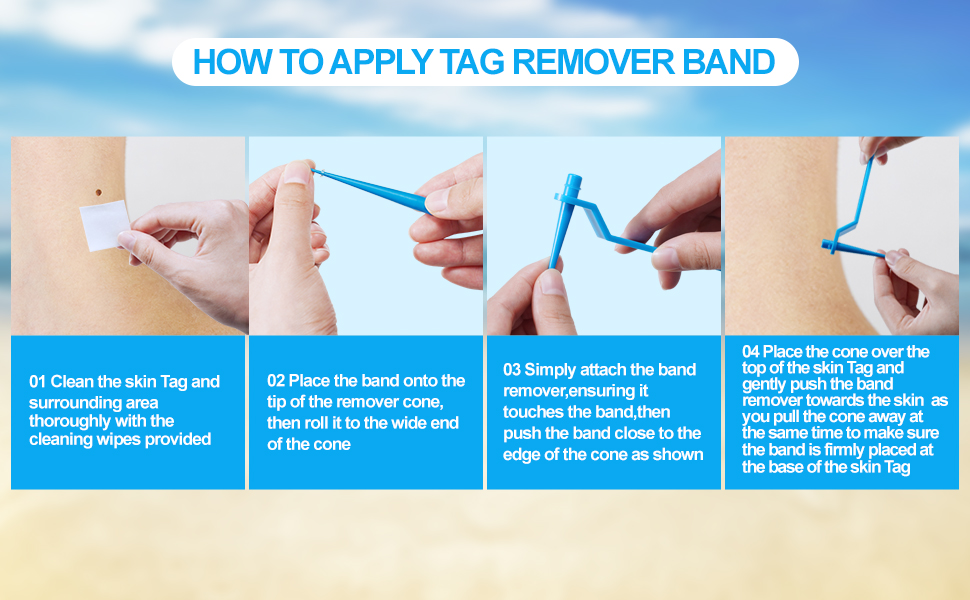 HOW TO APPLY TAG REMOVER BAND

01 Clean the skin Tag and surrounding area thoroughly with the cleaning wipes provided

02 Place the band onto the tip of the remover cone, then roll it to the wide end of the cone

03 Simply attach the band remover,ensuring it touches the band,then push the band close to the edge of the cone as shown

04 Place the cone over the top of the skin Tag and gently push the band remover towards the skin as you pull the cone away at the same time to make sure the band is firmly placed at the base of the skin Tag